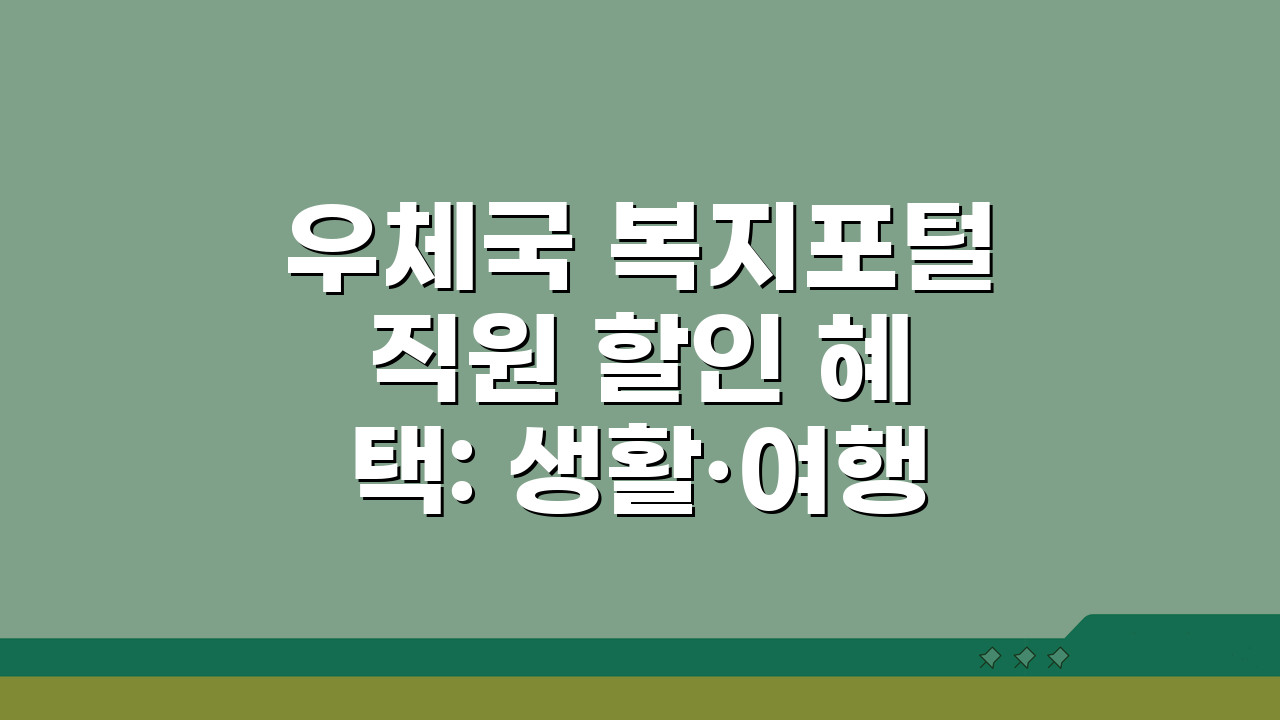 우체국 복지포털 직원 할인 혜택: 생활·여행